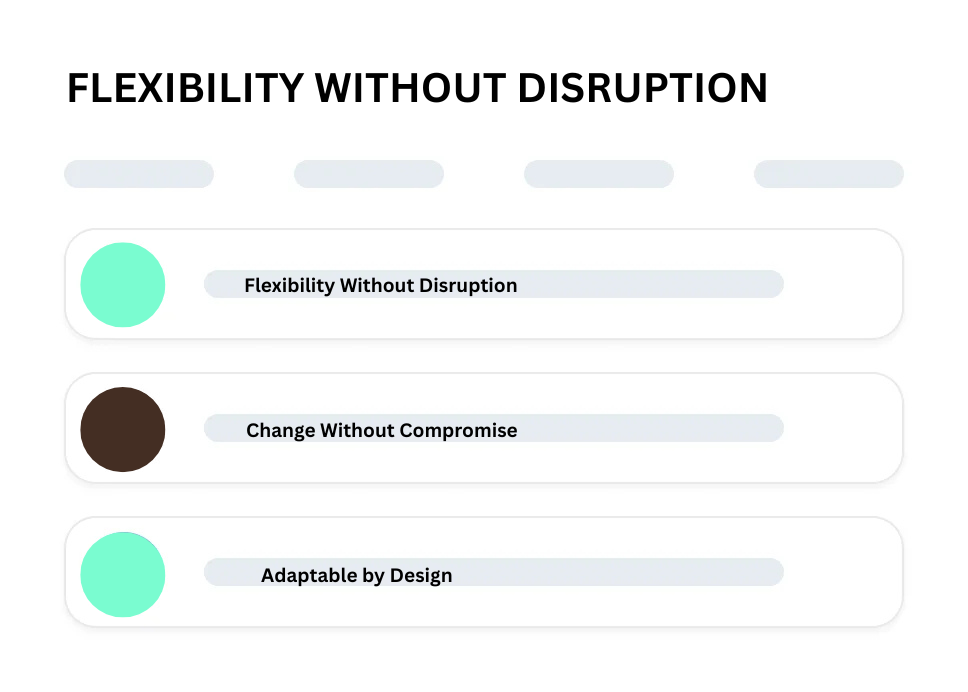 FLEXIBILITY WITHOUT DISRUPTION

Flexibility Without Disruption

Change Without Compromise

Adaptable by Design